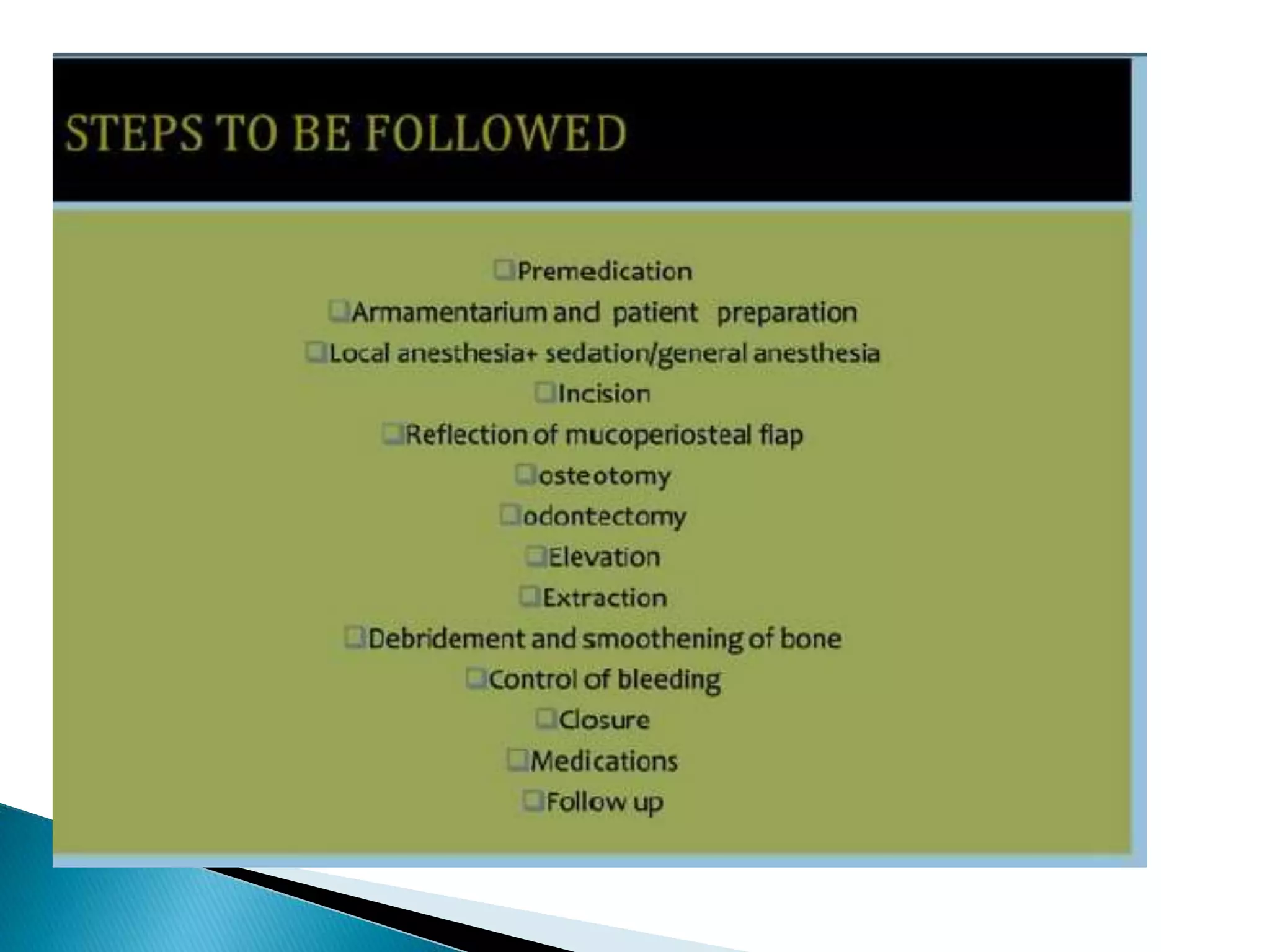 STEPS TO BE FOLLOWED

❑Premedication
❑Armamentarium and patient preparation
❑Local anesthesia+ sedation/general anesthesia
❑Incision
❑Reflection of mucoperiosteal flap
❑osteotomy
❑odontectomy
❑Elevation
❑Extraction
❑Debridement and smoothening of bone
❑Control of bleeding
❑Closure
❑Medications
❑Follow up